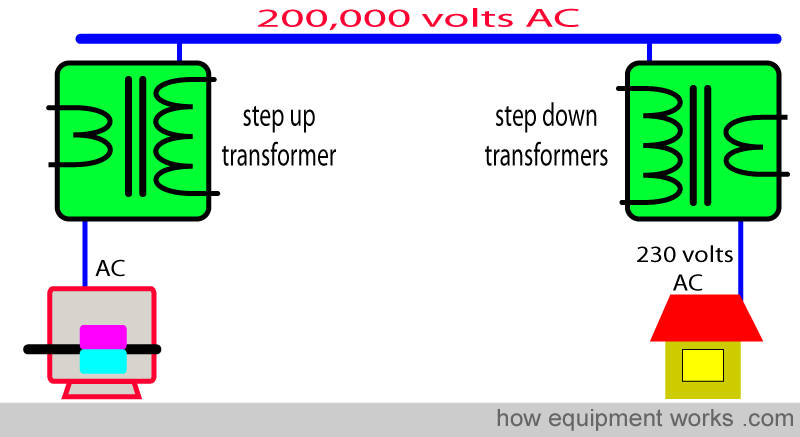 200,000 volts AC

step up transformer

step down transformers

AC

230 volts AC

how equipment works .com